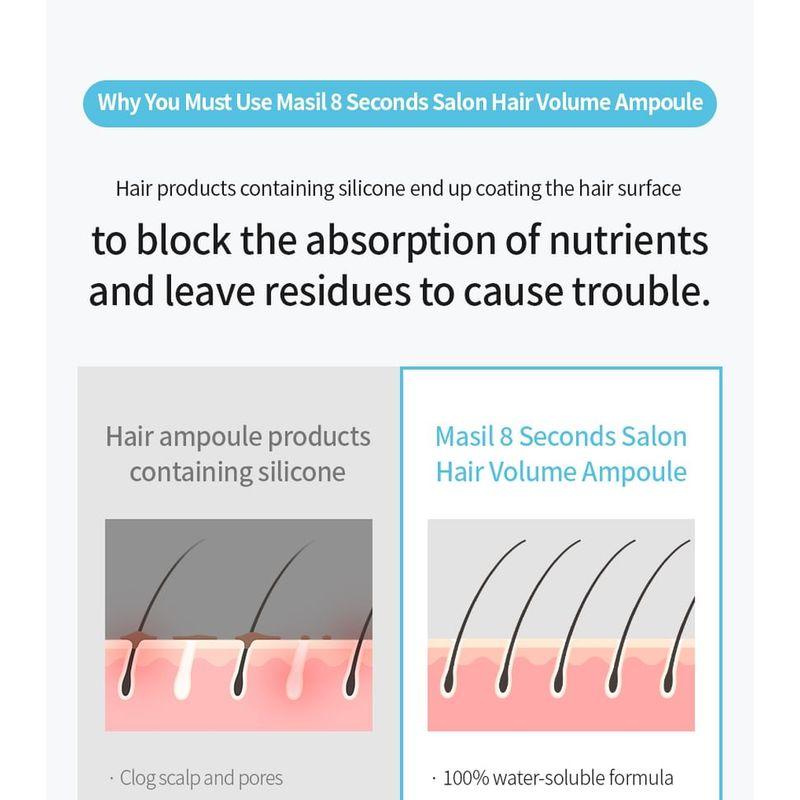 Why You Must Use Masil 8 Seconds Salon Hair Volume Ampoule

Hair products containing silicone end up coating the hair surface

to block the absorption of nutrients and leave residues to cause trouble.

Hair ampoule products containing silicone

· Clog scalp and pores

Masil 8 Seconds Salon Hair Volume Ampoule

· 100% water-soluble formula